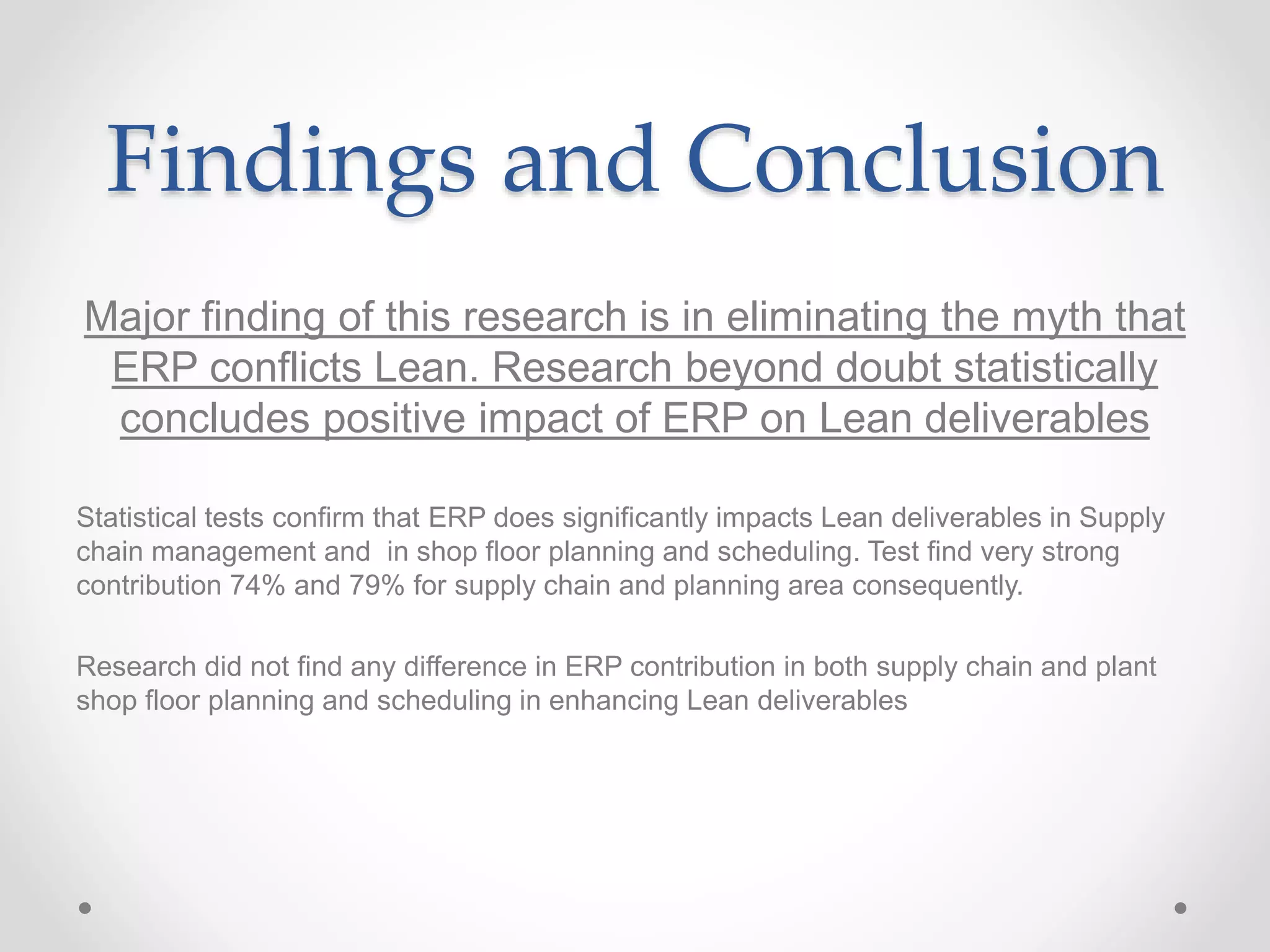 Findings and Conclusion

Major finding of this research is in eliminating the myth that ERP conflicts Lean. Research beyond doubt statistically concludes positive impact of ERP on Lean deliverables

Statistical tests confirm that ERP does significantly impacts Lean deliverables in Supply chain management and in shop floor planning and scheduling. Test find very strong contribution 74% and 79% for supply chain and planning area consequently.

Research did not find any difference in ERP contribution in both supply chain and plant shop floor planning and scheduling in enhancing Lean deliverables